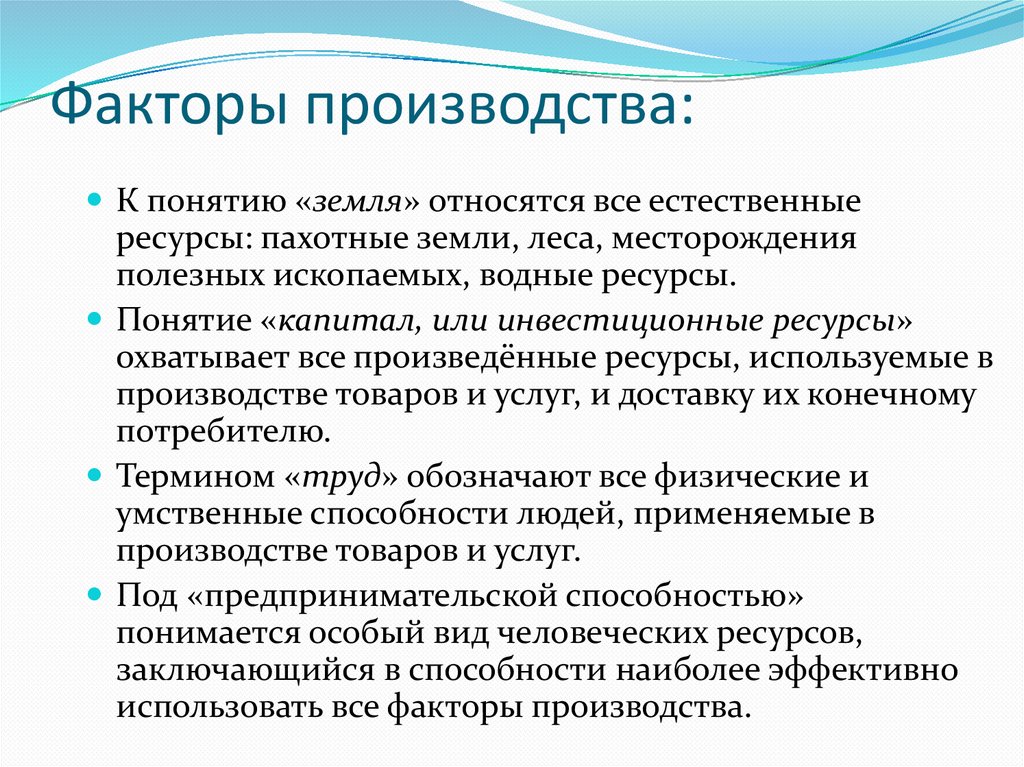 Факторы производства:

К понятию «земля» относятся все естественные ресурсы: пахотные земли, леса, месторождения полезных ископаемых, водные ресурсы.

Понятие «капитал, или инвестиционные ресурсы» охватывает все произведённые ресурсы, используемые в производстве товаров и услуг, и доставку их конечному потребителю.

Термином «труд» обозначают все физические и умственные способности людей, применяемые в производстве товаров и услуг.

Под «предпринимательской способностью» понимается особый вид человеческих ресурсов, заключающийся в способности наиболее эффективно использовать все факторы производства.